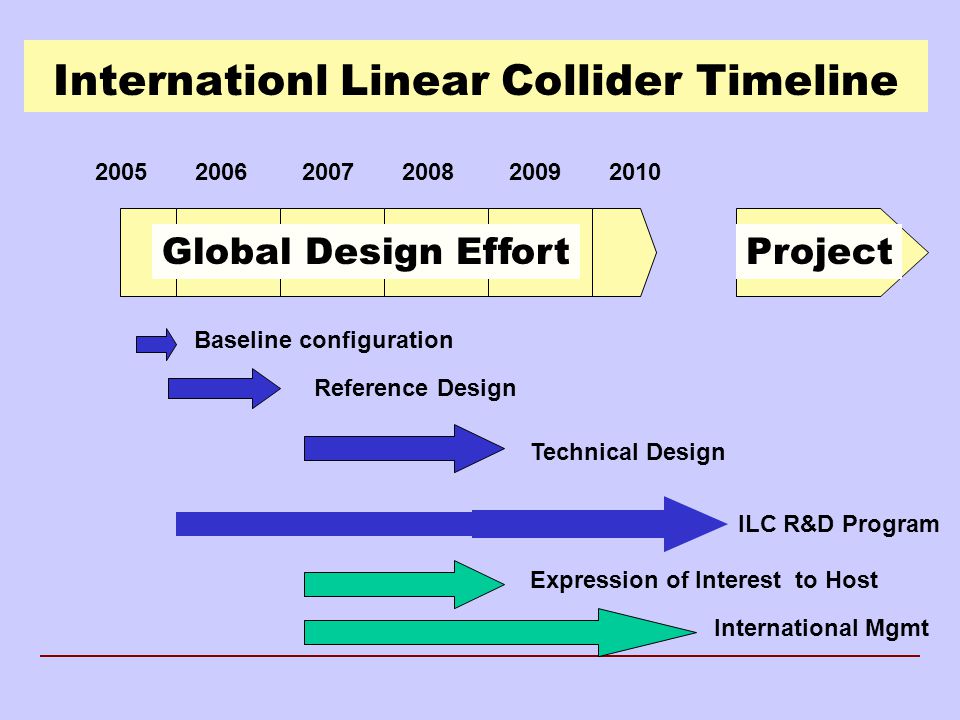 Internationl Linear Collider Timeline

2005 2006 2007 2008 2009 2010

Global Design Effort

Project

Baseline configuration

Reference Design

Technical Design

ILC R&D Program

Expression of Interest to Host

International Mgmt